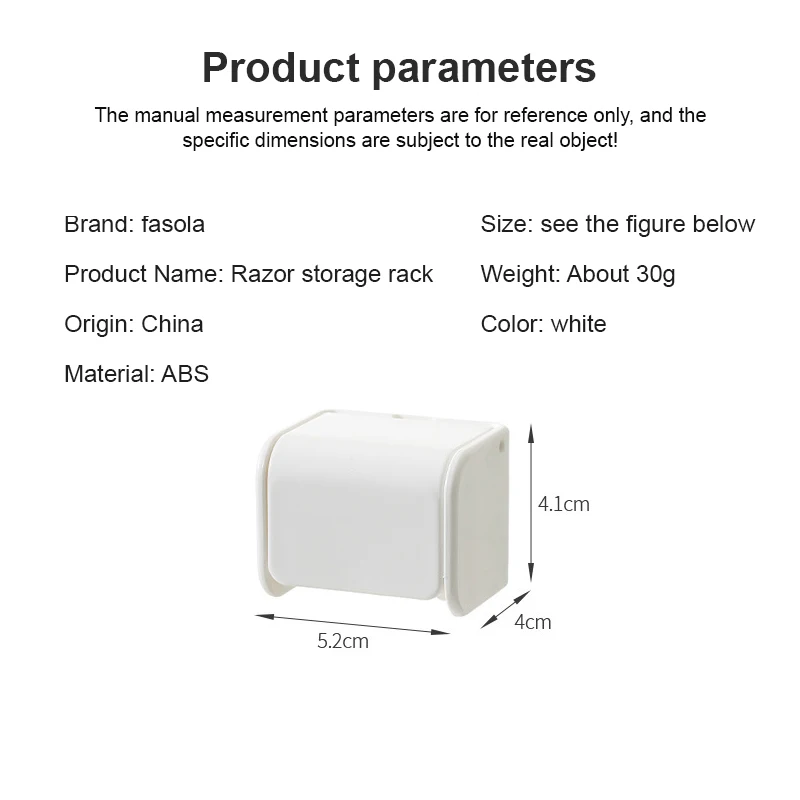 Product parameters

The manual measurement parameters are for reference only, and the specific dimensions are subject to the real object!

Brand: fasola

Product Name: Razor storage rack

Origin: China

Material: ABS

Size: see the figure below

Weight: About 30g

Color: white

4.1cm

4cm

5.2cm